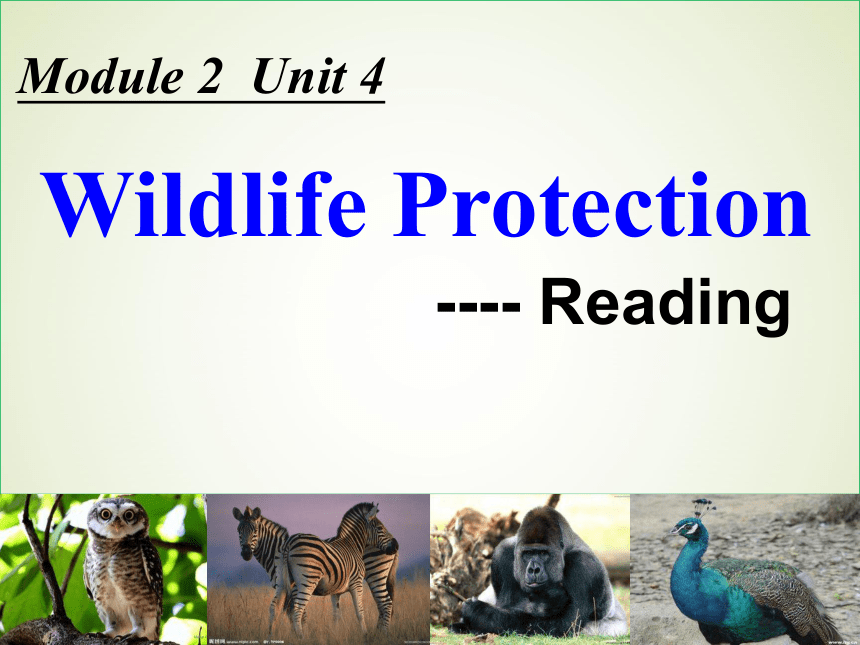 Module 2 Unit 4

Wildlife Protection

---- Reading